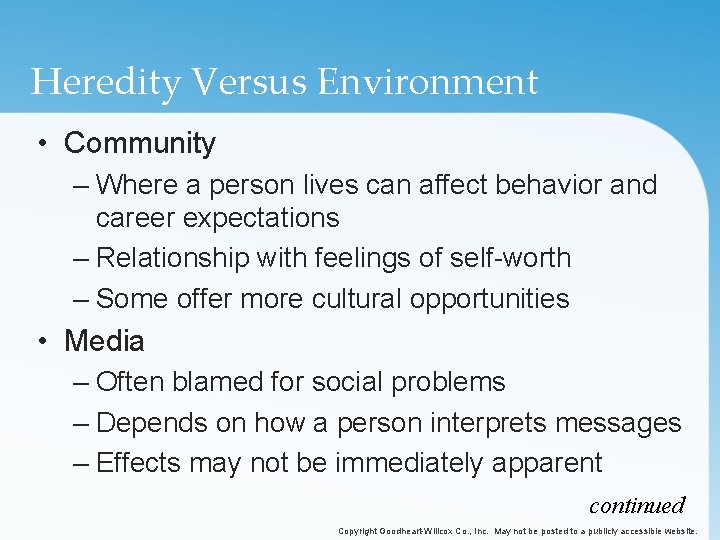 Heredity Versus Environment

• Community
– Where a person lives can affect behavior and career expectations
– Relationship with feelings of self-worth
– Some offer more cultural opportunities

• Media
– Often blamed for social problems
– Depends on how a person interprets messages
– Effects may not be immediately apparent

continued

Copyright Goodheart-Willcox Co., Inc. May not be posted to a publicly accessible website.